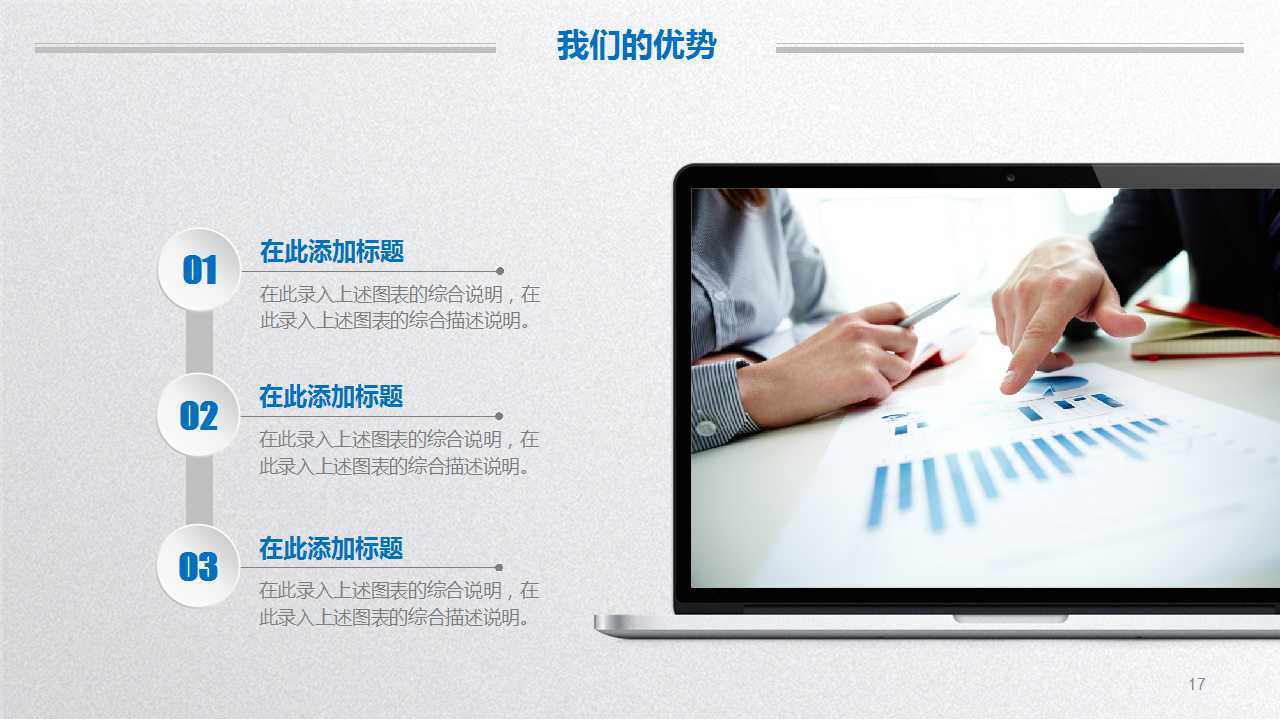 我们的优势

01

在此添加标题

在此录入上述图表的综合说明，在此录入上述图表的综合描述说明。

02

在此添加标题

在此录入上述图表的综合说明，在此录入上述图表的综合描述说明。

03

在此添加标题

在此录入上述图表的综合说明，在此录入上述图表的综合描述说明。

17